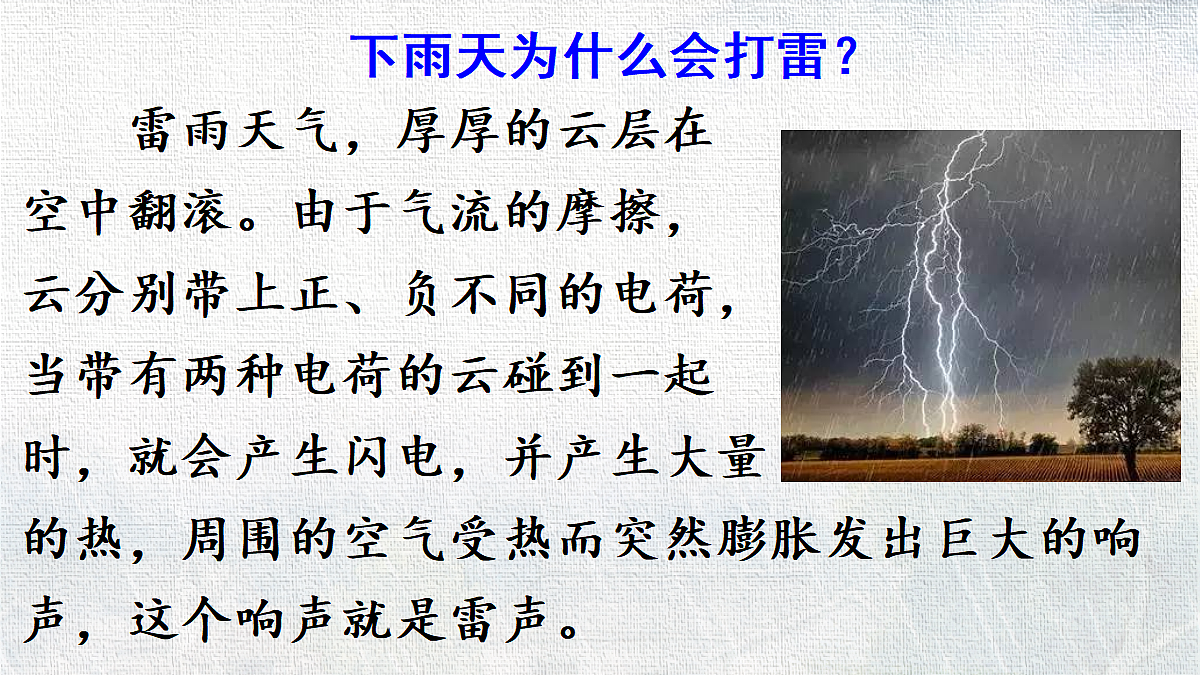 下雨天为什么会打雷？

雷雨天气，厚厚的云层在空中翻滚。由于气流的摩擦，云分别带上正、负不同的电荷，当带有两种电荷的云碰到一起时，就会产生闪电，并产生大量的热，周围的空气受热而突然膨胀发出巨大的响声，这个响声就是雷声。